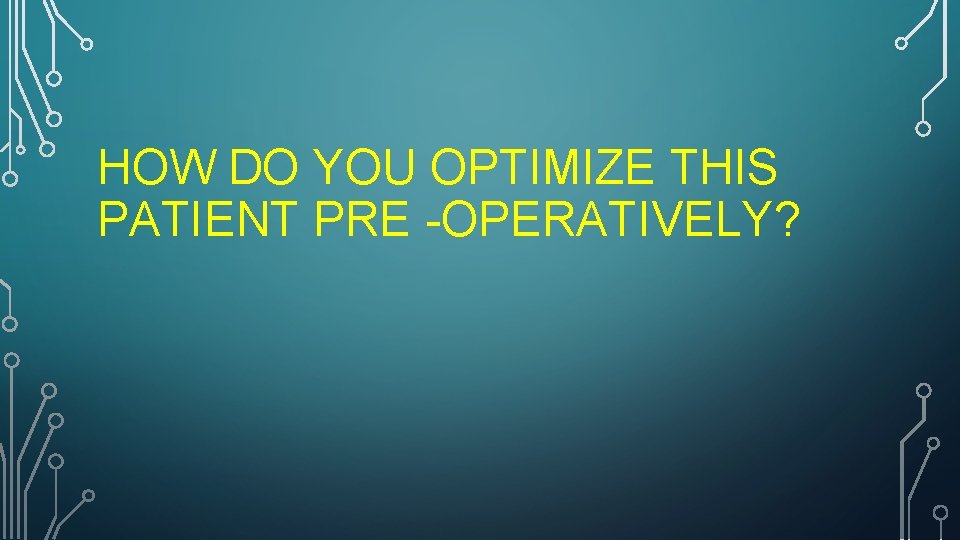 HOW DO YOU OPTIMIZE THIS PATIENT PRE -OPERATIVELY?